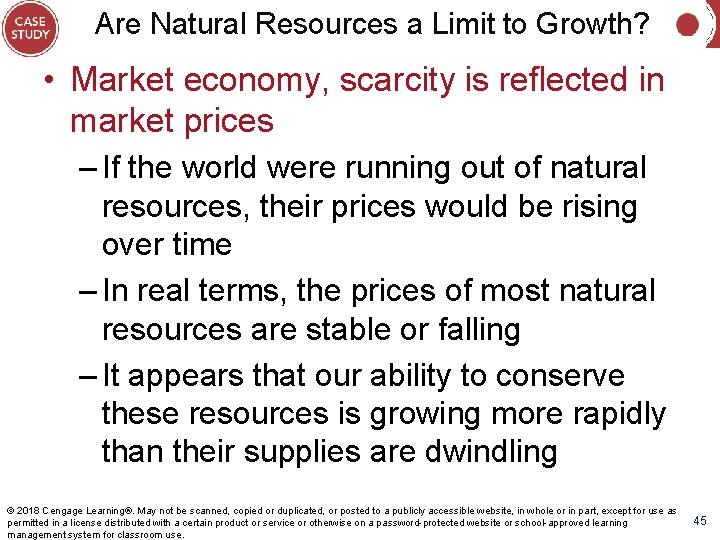 CASE STUDY

Are Natural Resources a Limit to Growth?

• Market economy, scarcity is reflected in market prices
– If the world were running out of natural resources, their prices would be rising over time
– In real terms, the prices of most natural resources are stable or falling
– It appears that our ability to conserve these resources is growing more rapidly than their supplies are dwindling

© 2018 Cengage Learning®. May not be scanned, copied or duplicated, or posted to a publicly accessible website, in whole or in part, except for use as permitted in a license distributed with a certain product or service or otherwise on a password-protected website or school-approved learning management system for classroom use.

45